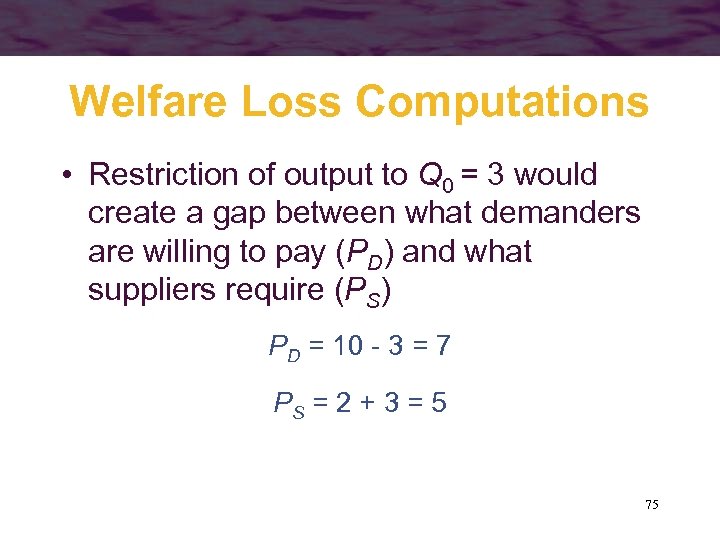 Welfare Loss Computations

• Restriction of output to $Q_0 = 3$ would create a gap between what demanders are willing to pay ($P_D$) and what suppliers require ($P_S$)

$P_D = 10 - 3 = 7$

$P_S = 2 + 3 = 5$

75